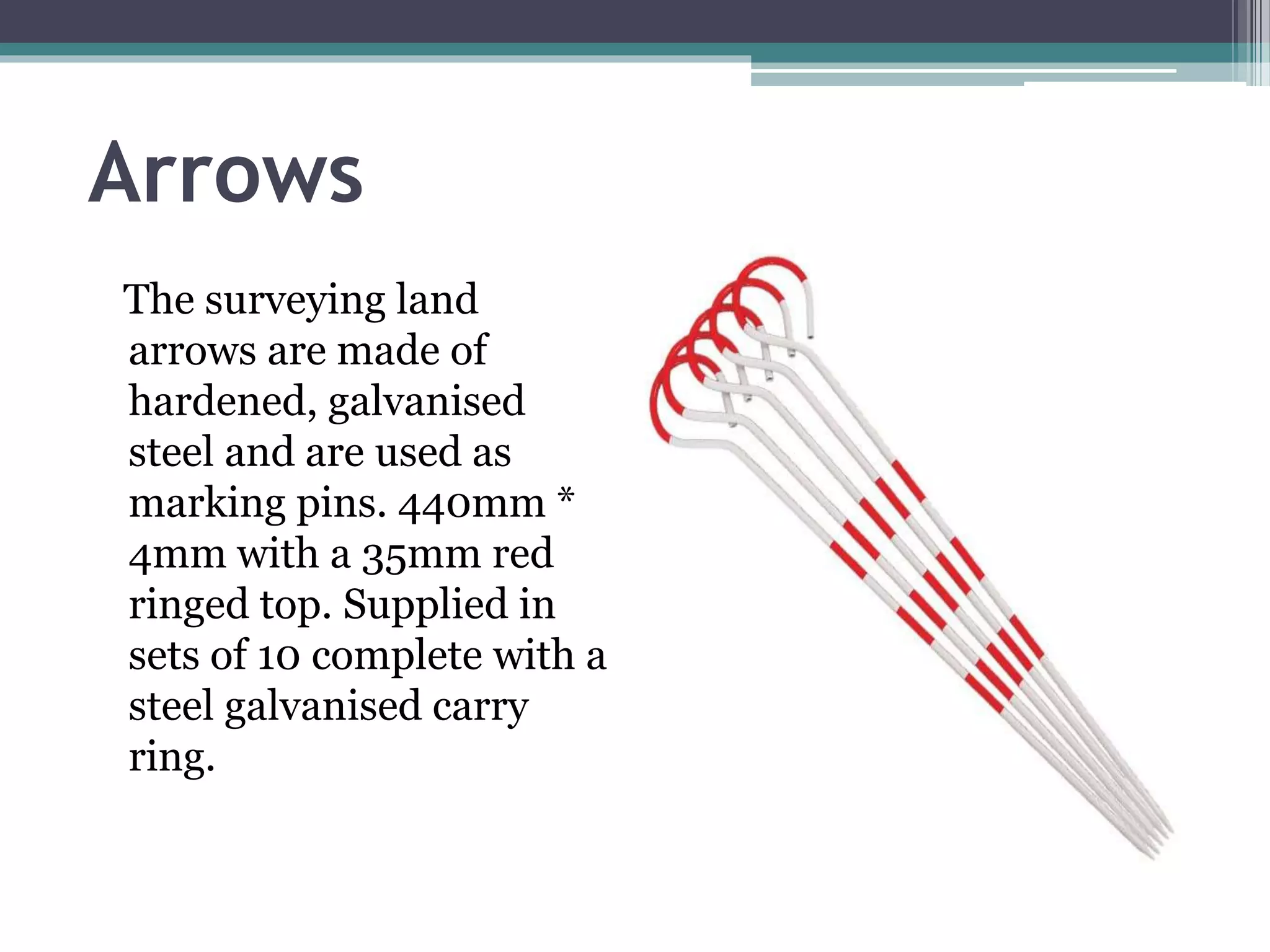 Arrows

The surveying land arrows are made of hardened, galvanised steel and are used as marking pins. 440mm * 4mm with a 35mm red ringed top. Supplied in sets of 10 complete with a steel galvanised carry ring.